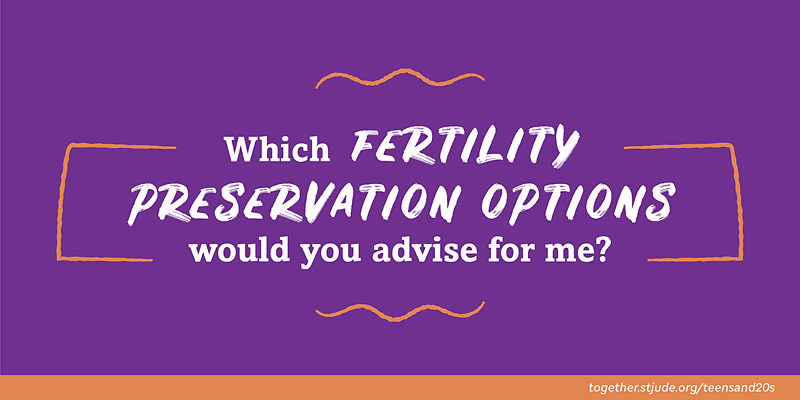 Which FERTILITY PRESERVATION OPTIONS would you advise for me?

together.stjude.org/teensand20s